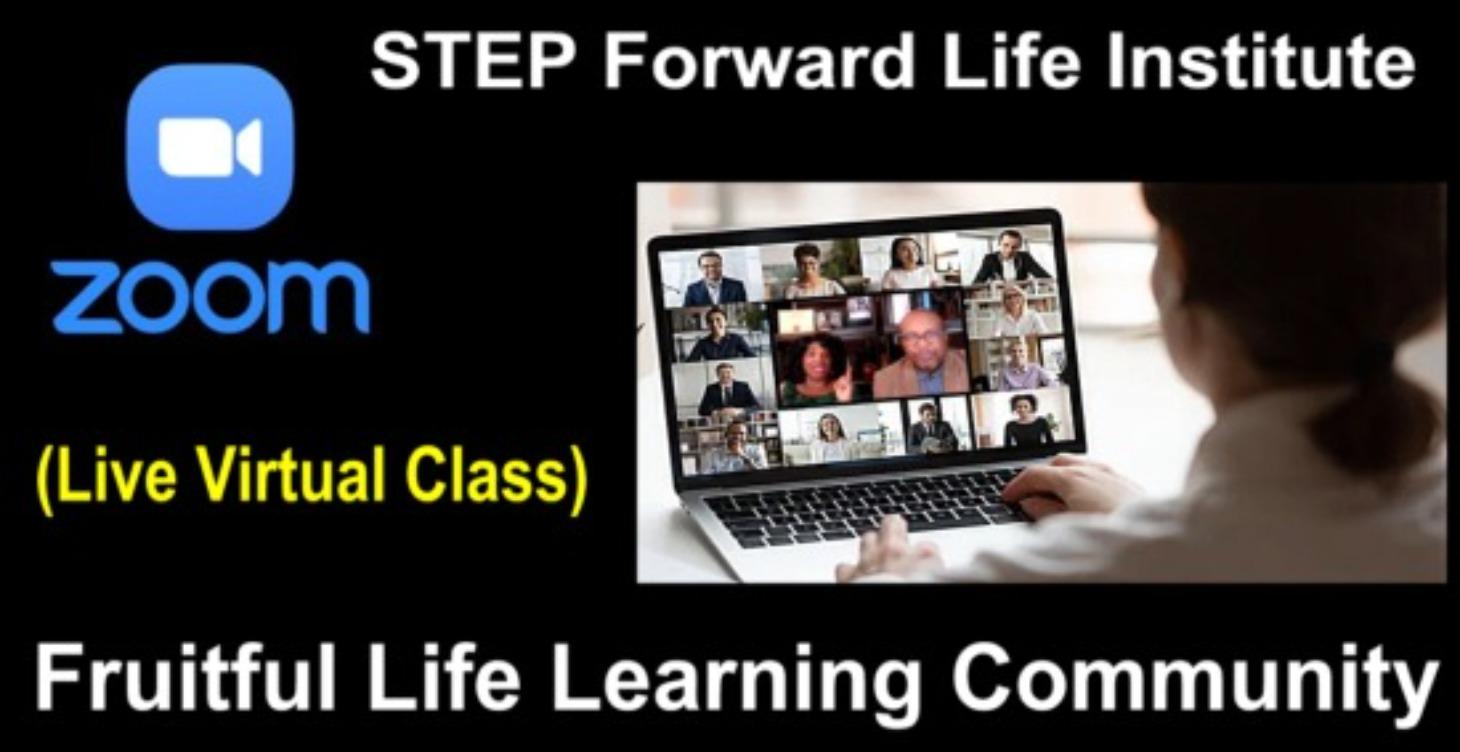 STEP Forward Life Institute

zoom

(Live Virtual Class)

Fruitful Life Learning Community